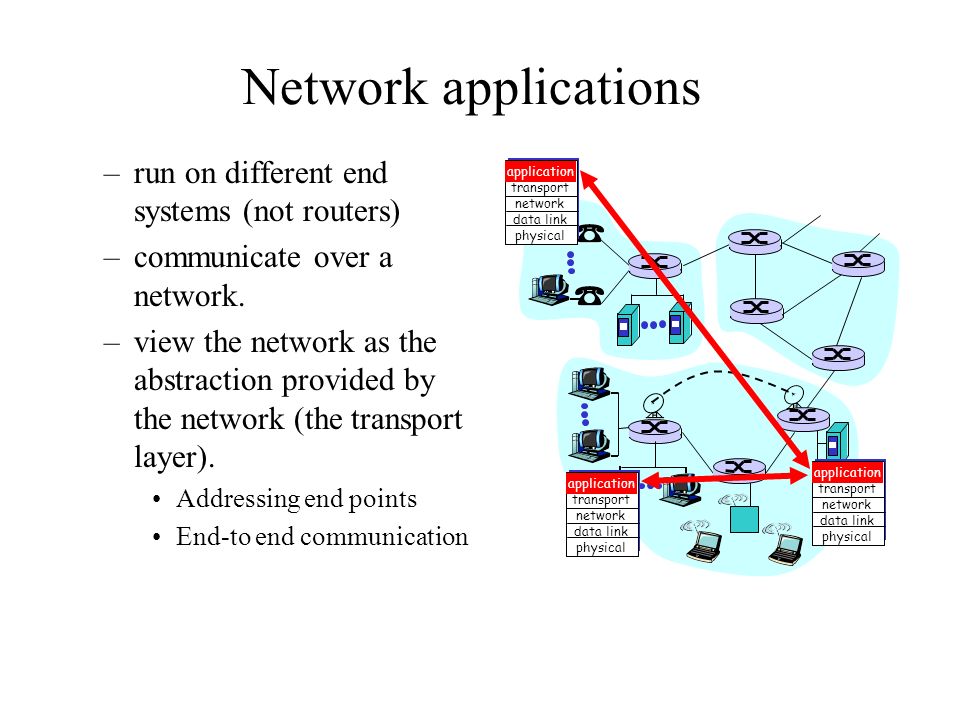 Network applications

– run on different end systems (not routers)
– communicate over a network.
– view the network as the abstraction provided by the network (the transport layer).
  • Addressing end points
  • End-to end communication

application
transport
network
data link
physical

application
transport
network
data link
physical

application
transport
network
data link
physical